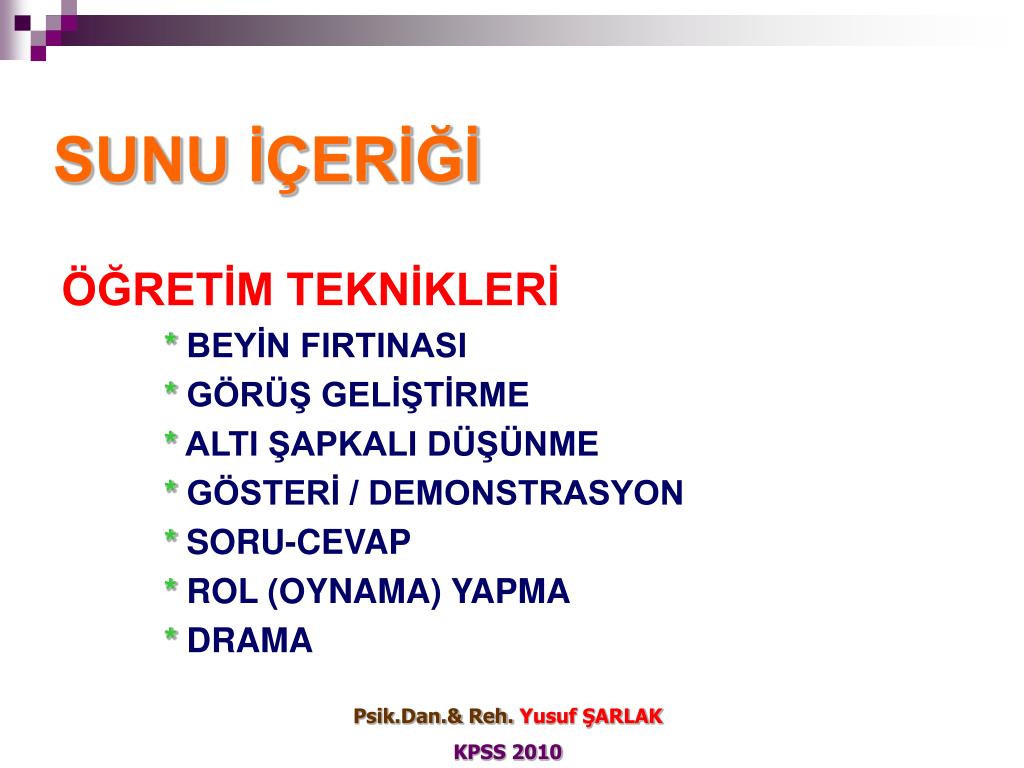 SUNU İÇERİĞİ

ÖĞRETİM TEKNİKLERİ

* BEYİN FIRTINASI
* GÖRÜŞ GELİŞTİRME
* ALTI ŞAPKALI DÜŞÜNME
* GÖSTERİ / DEMONSTRASYON
* SORU-CEVAP
* ROL (OYNAMA) YAPMA
* DRAMA

Psik.Dan.& Reh. Yusuf ŞARLAK

KPSS 2010